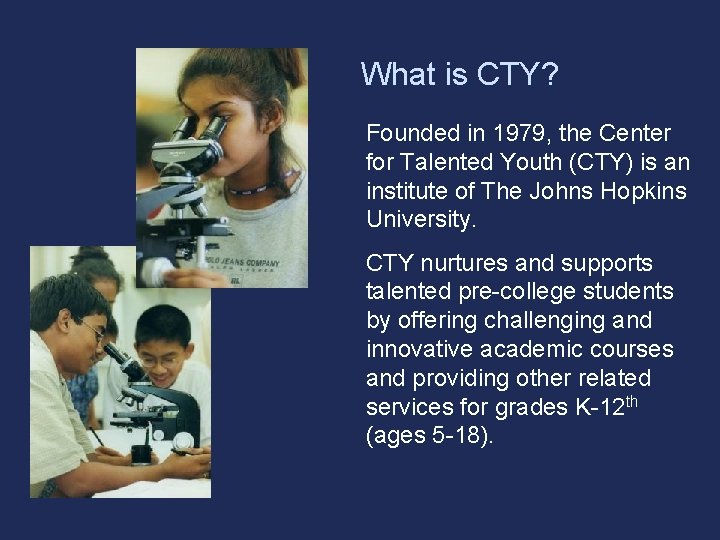 What is CTY?

Founded in 1979, the Center for Talented Youth (CTY) is an institute of The Johns Hopkins University.

CTY nurtures and supports talented pre-college students by offering challenging and innovative academic courses and providing other related services for grades K-12$^{th}$ (ages 5-18).

POLO JEANS COMPANY